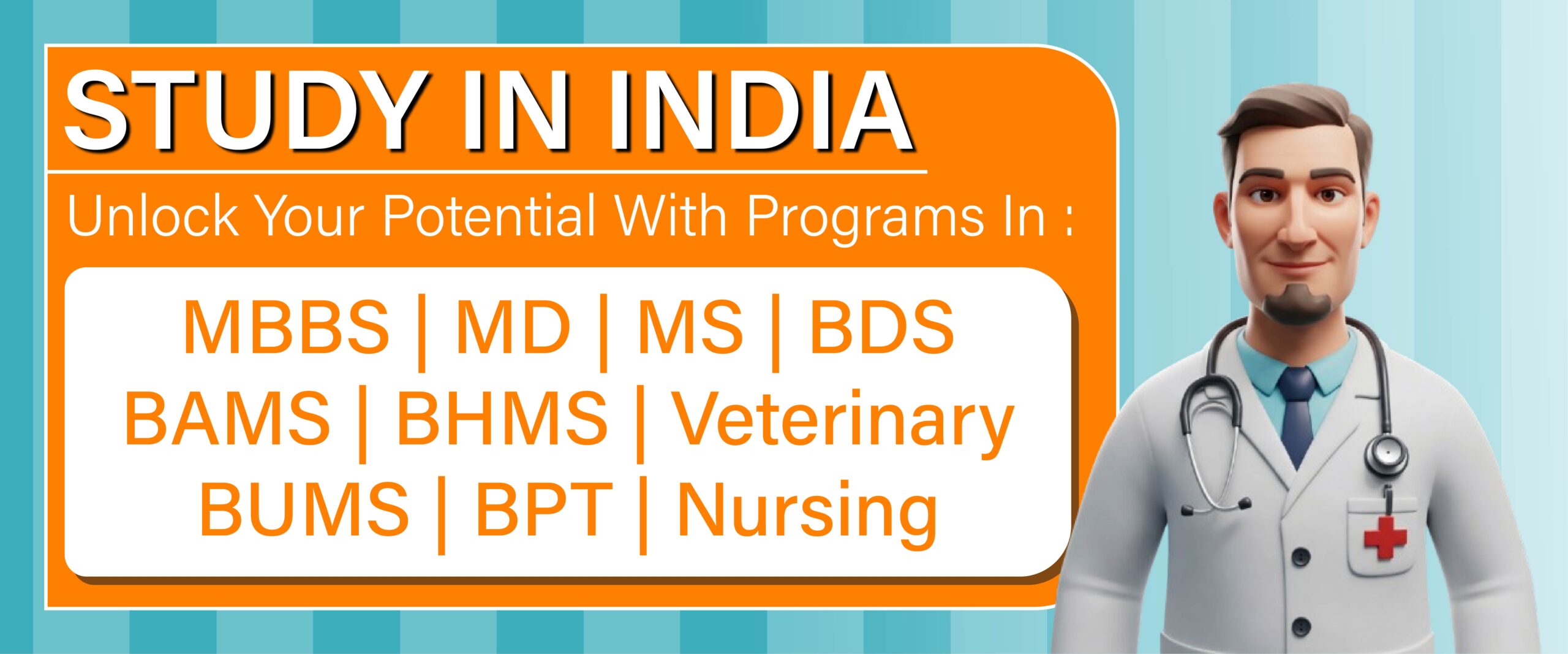 STUDY IN INDIA

Unlock Your Potential With Programs In :

MBBS | MD | MS | BDS
BAMS | BHMS | Veterinary
BUMS | BPT | Nursing